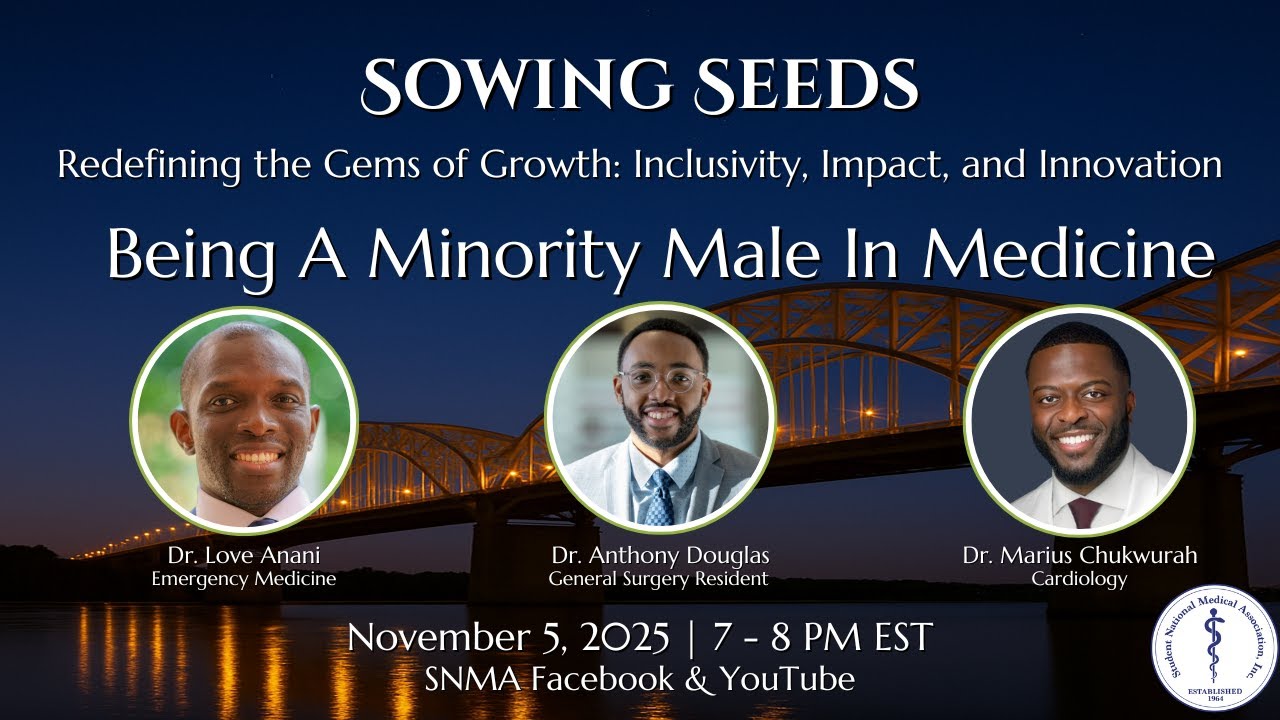 SOWING SEEDS

Redefining the Gems of Growth: Inclusivity, Impact, and Innovation

Being A Minority Male In Medicine

Dr. Love Anani
Emergency Medicine

Dr. Anthony Douglas
General Surgery Resident

Dr. Marius Chukwurah
Cardiology

November 5, 2025 | 7 - 8 PM EST
SNMA Facebook & YouTube

Student National Medical Association, Inc.
ESTABLISHED 1964